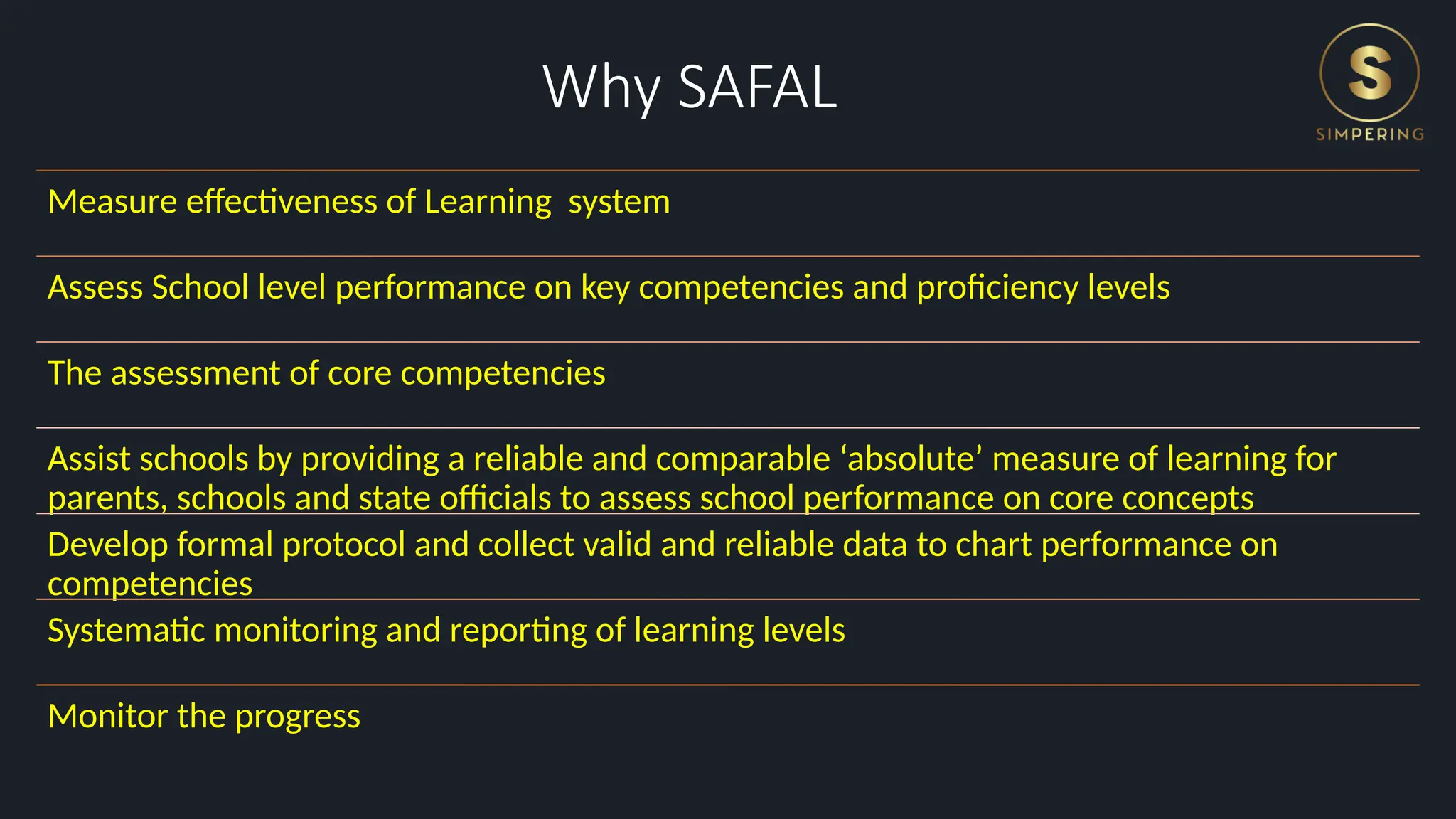 Why SAFAL

S
SIMPERING

Measure effectiveness of Learning  system

Assess School level performance on key competencies and proficiency levels

The assessment of core competencies

Assist schools by providing a reliable and comparable ‘absolute’ measure of learning for parents, schools and state officials to assess school performance on core concepts

Develop formal protocol and collect valid and reliable data to chart performance on competencies

Systematic monitoring and reporting of learning levels

Monitor the progress